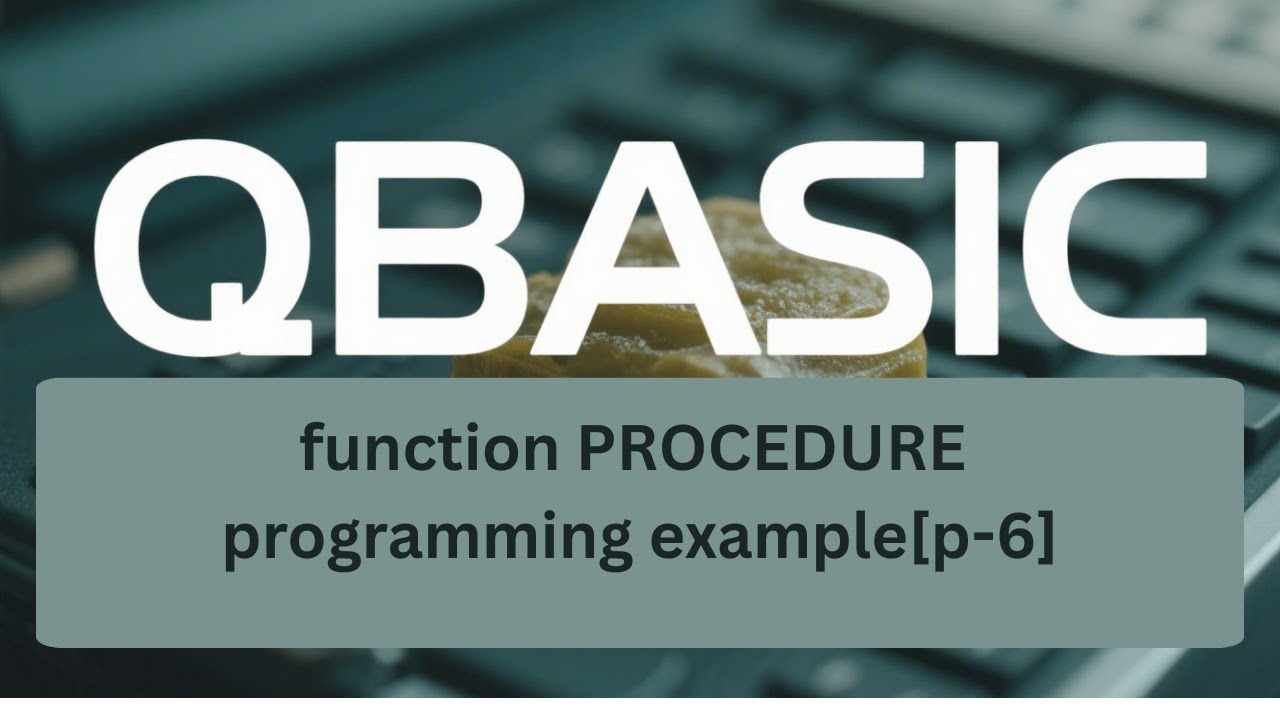 QBASIC

function PROCEDURE programming example[p-6]